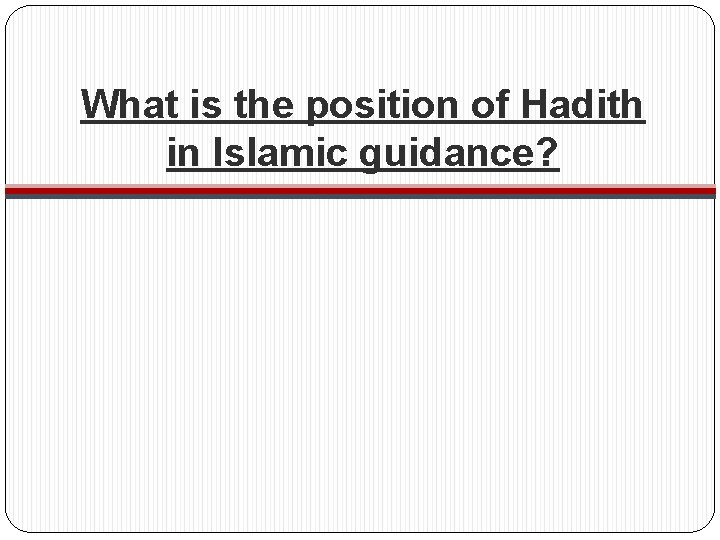 What is the position of Hadith in Islamic guidance?